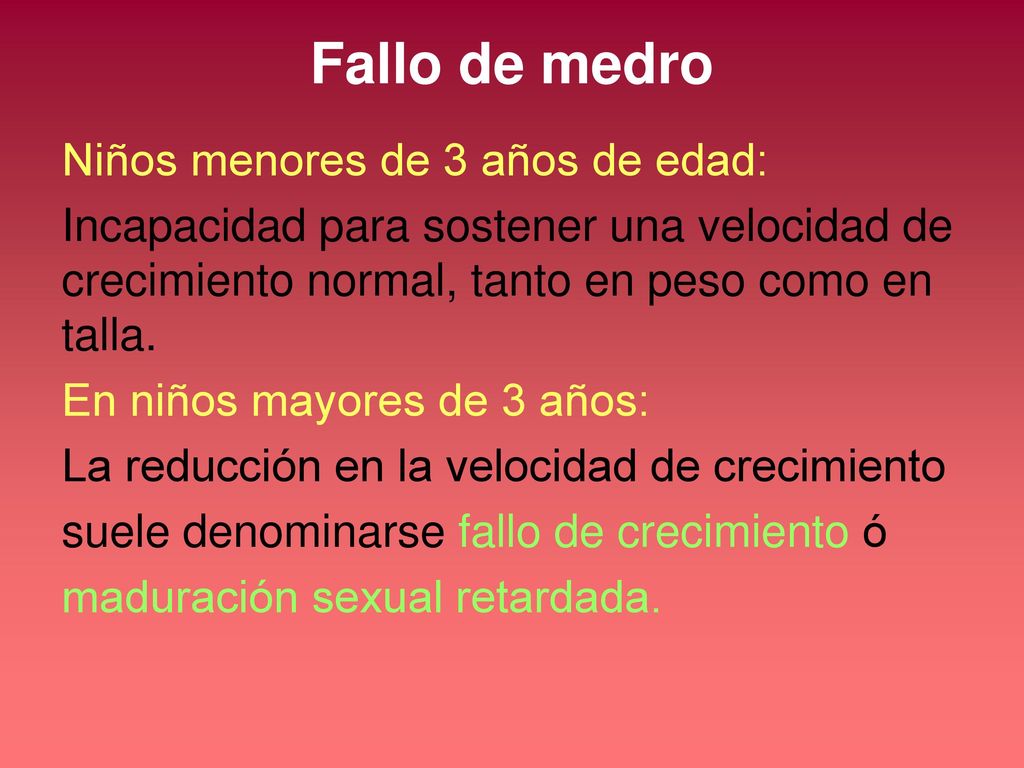 Fallo de medro

Niños menores de 3 años de edad:

Incapacidad para sostener una velocidad de crecimiento normal, tanto en peso como en talla.

En niños mayores de 3 años:

La reducción en la velocidad de crecimiento suele denominarse fallo de crecimiento ó maduración sexual retardada.